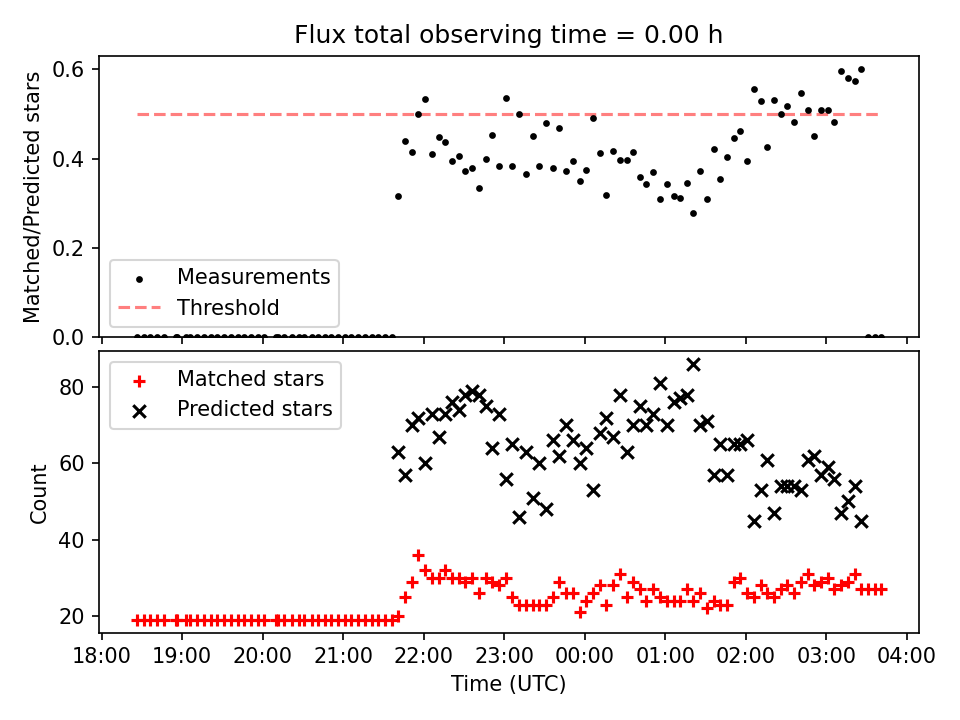 Flux total observing time = 0.00 h

Matched/Predicted stars

0.6
0.4
0.2
0.0

Measurements
Threshold

Count

80
60
40
20

Matched stars
Predicted stars

18:00 19:00 20:00 21:00 22:00 23:00 00:00 01:00 02:00 03:00 04:00

Time (UTC)